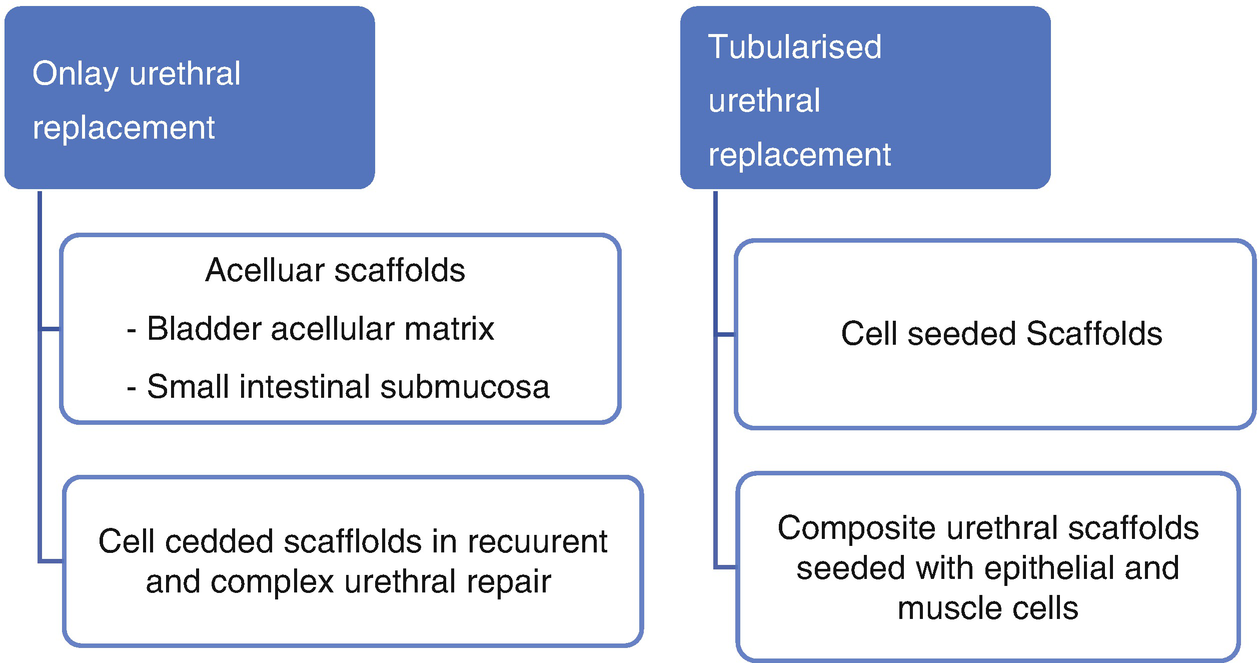 Onlay urethral replacement

Acelluar scaffolds
- Bladder acellular matrix
- Small intestinal submucosa

Cell cedded scafflolds in recuurent and complex urethral repair

Tubularised urethral replacement

Cell seeded Scaffolds

Composite urethral scaffolds seeded with epithelial and muscle cells